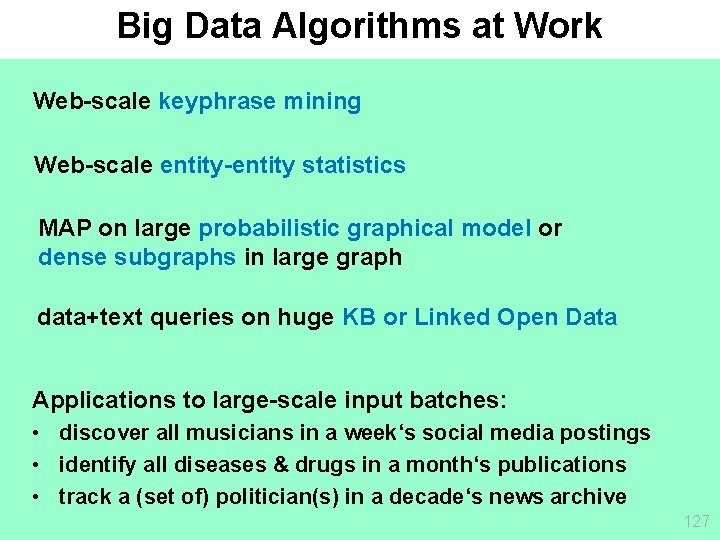 Big Data Algorithms at Work

Web-scale keyphrase mining

Web-scale entity-entity statistics

MAP on large probabilistic graphical model or dense subgraphs in large graph

data+text queries on huge KB or Linked Open Data

Applications to large-scale input batches:
• discover all musicians in a week‘s social media postings
• identify all diseases & drugs in a month‘s publications
• track a (set of) politician(s) in a decade‘s news archive

127